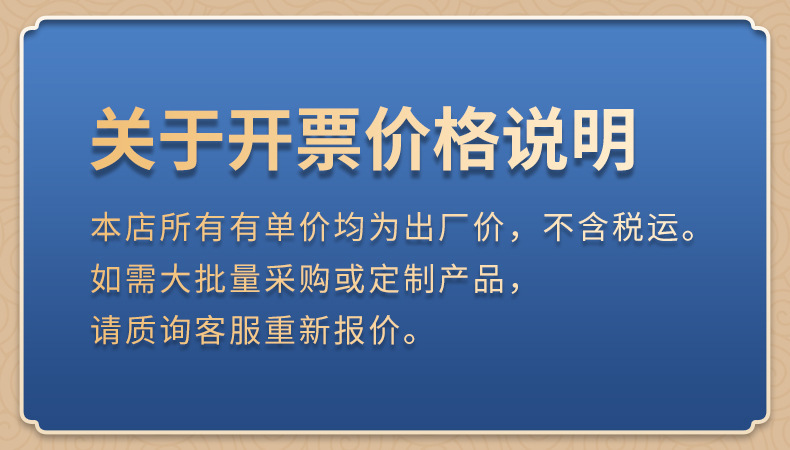 关于开票价格说明

本店所有有单价均为出厂价，不含税运。
如需大批量采购或定制产品，
请质询客服重新报价。